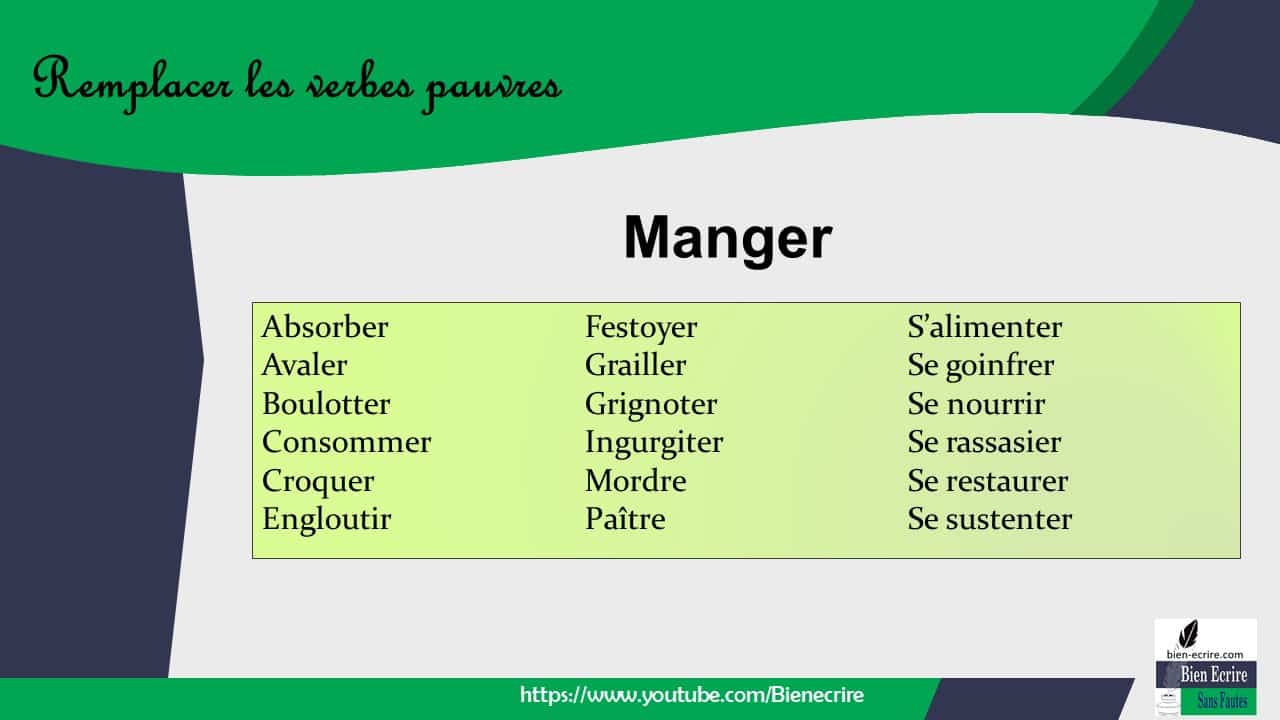 Remplacer les verbes pauvres

Manger

Absorber
Avaler
Boulotter
Consommer
Croquer
Engloutir

Festoyer
Grailler
Grignoter
Ingurgiter
Mordre
Paître

S'alimenter
Se goinfrer
Se nourrir
Se rassasier
Se restaurer
Se sustenter

https://www.youtube.com/Bienecrire

bien-ecrire.com
Bien Ecrire
Sans Fautes